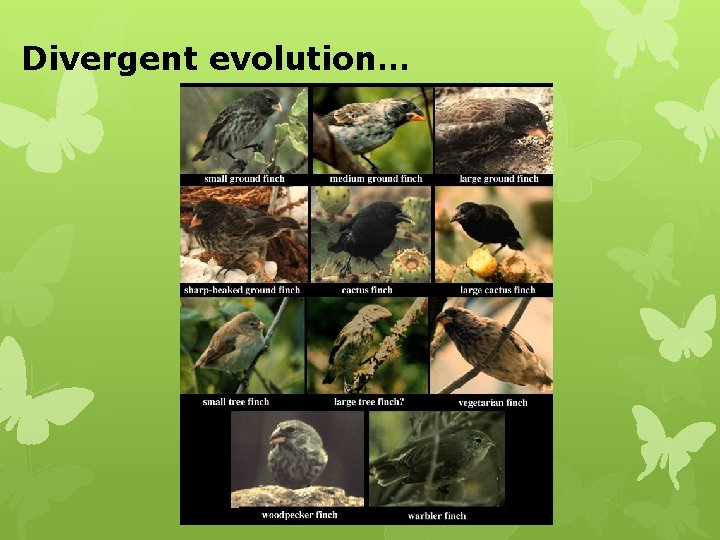 Divergent evolution…

small ground finch

medium ground finch

large ground finch

sharp-beaked ground finch

cactus finch

large cactus finch

small tree finch

large tree finch?

vegetarian finch

woodpecker finch

warbler finch